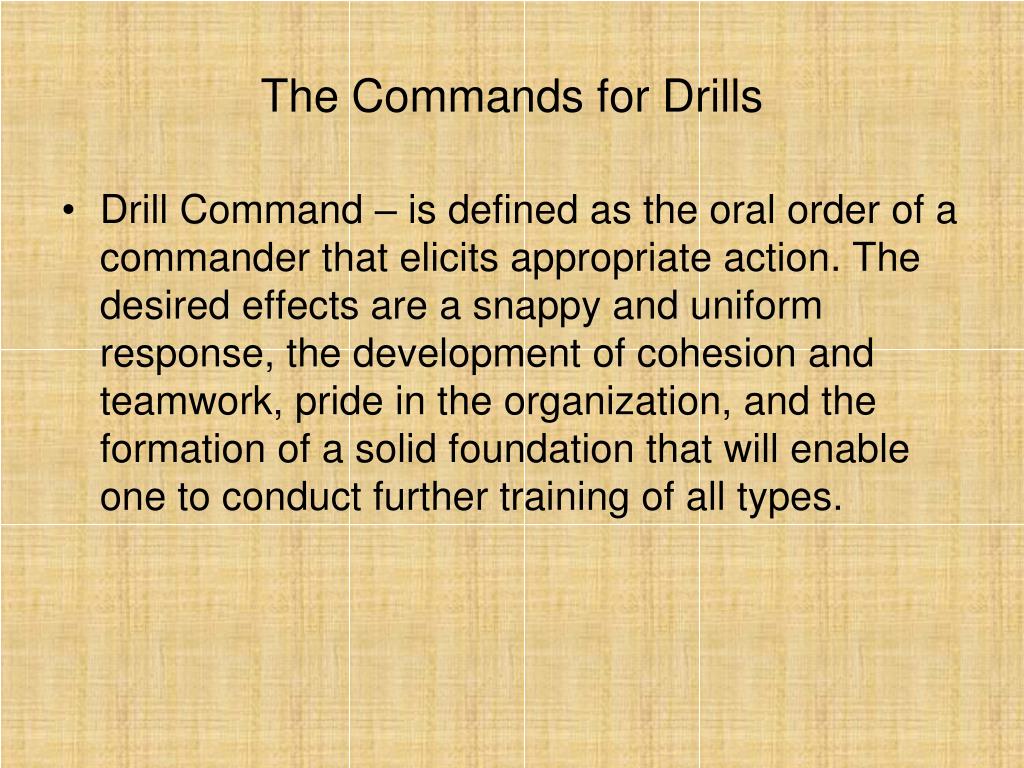 The Commands for Drills

• Drill Command – is defined as the oral order of a commander that elicits appropriate action. The desired effects are a snappy and uniform response, the development of cohesion and teamwork, pride in the organization, and the formation of a solid foundation that will enable one to conduct further training of all types.